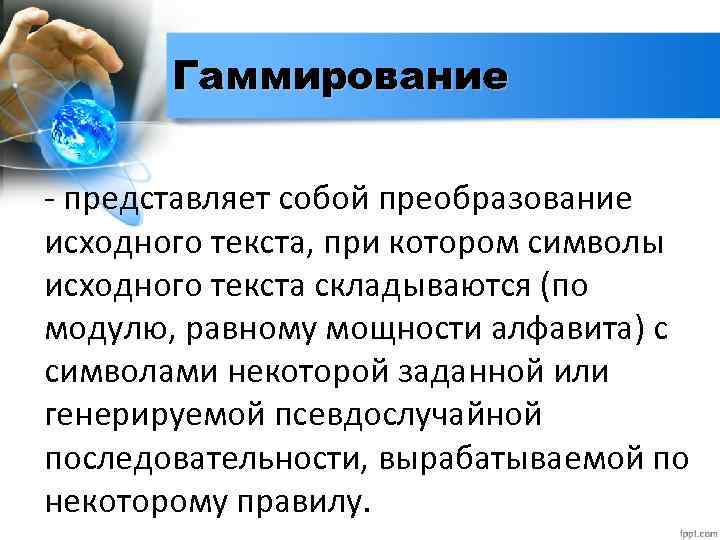 Гаммирование

- представляет собой преобразование исходного текста, при котором символы исходного текста складываются (по модулю, равному мощности алфавита) с символами некоторой заданной или генерируемой псевдослучайной последовательности, вырабатываемой по некоторому правилу.

fppt.com